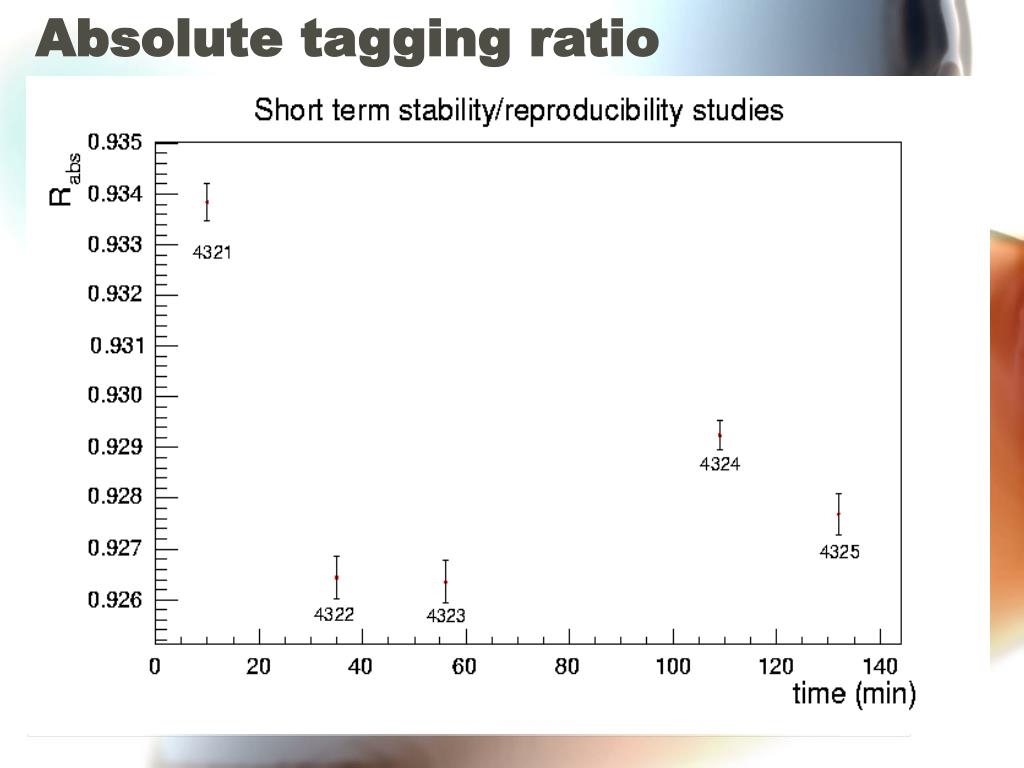 Absolute tagging ratio

Short term stability/reproducibility studies

$R_{abs}$

0.935
0.934
0.933
0.932
0.931
0.930
0.929
0.928
0.927
0.926

4321
4322
4323
4324
4325

0 20 40 60 80 100 120 140

time (min)